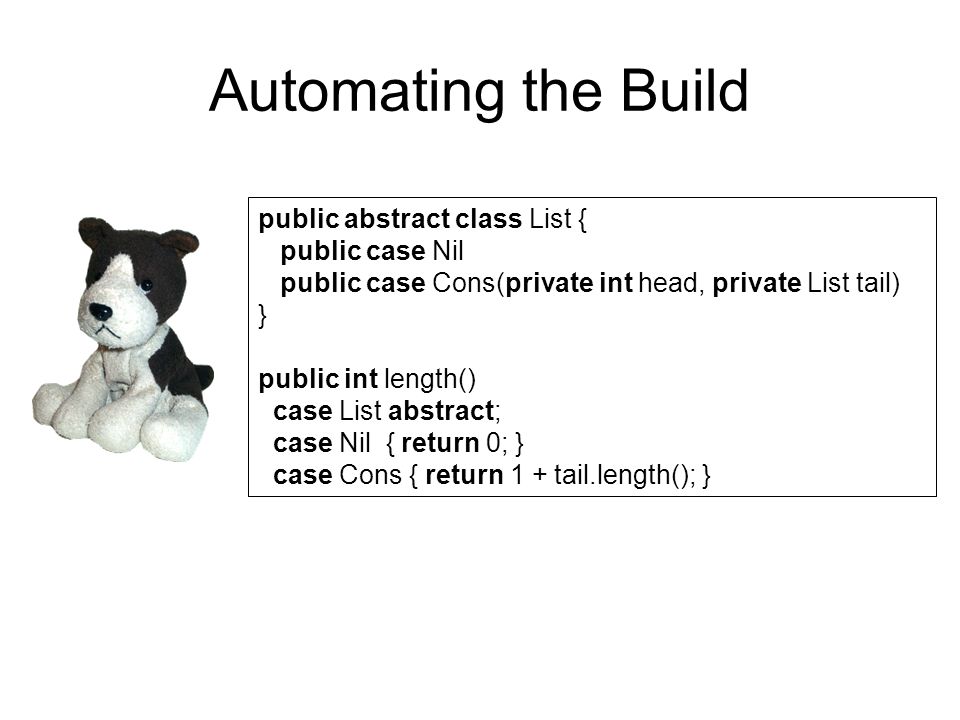 Automating the Build

public abstract class List {
  public case Nil
  public case Cons(private int head, private List tail)
}

public int length()
  case List abstract;
  case Nil { return 0; }
  case Cons { return 1 + tail.length(); }